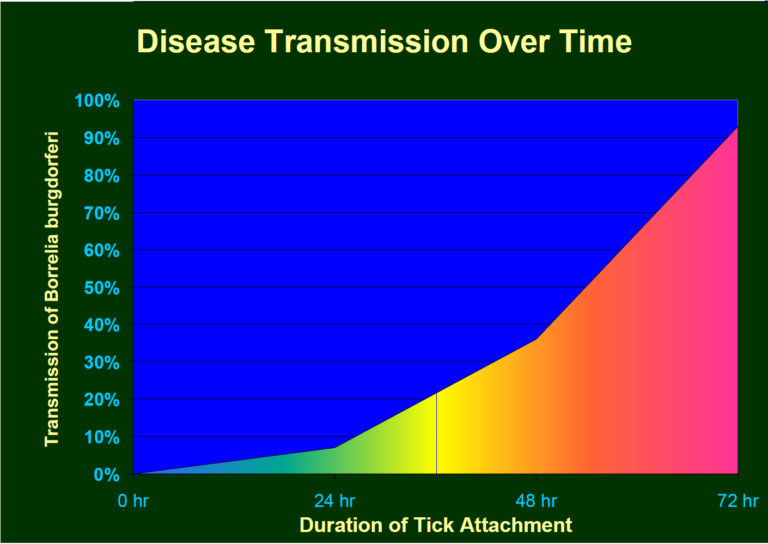 Disease Transmission Over Time

Transmission of Borrelia burgdorferi

100%
90%
80%
70%
60%
50%
40%
30%
20%
10%
0%

0 hr
24 hr
48 hr
72 hr

Duration of Tick Attachment